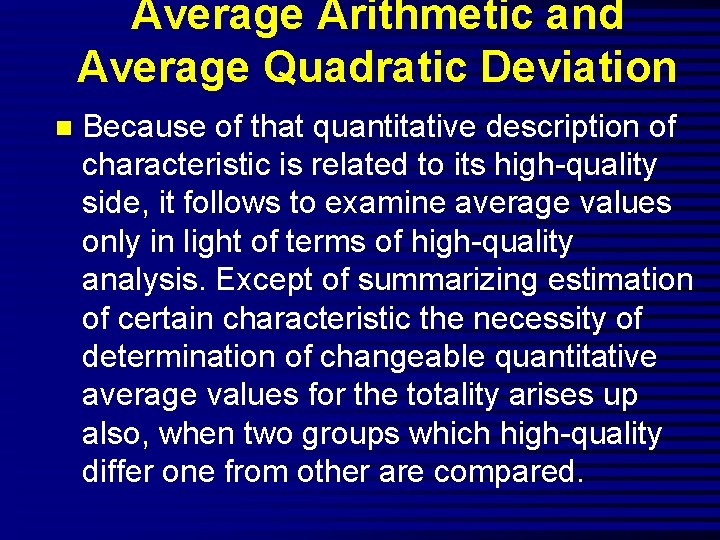 Average Arithmetic and Average Quadratic Deviation

Because of that quantitative description of characteristic is related to its high-quality side, it follows to examine average values only in light of terms of high-quality analysis. Except of summarizing estimation of certain characteristic the necessity of determination of changeable quantitative average values for the totality arises up also, when two groups which high-quality differ one from other are compared.